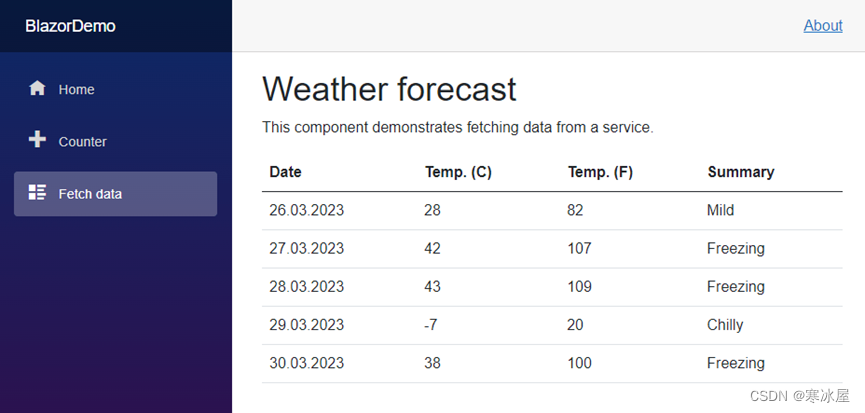 BlazorDemo

Home

Counter

Fetch data

About

Weather forecast

This component demonstrates fetching data from a service.

| Date | Temp. (C) | Temp. (F) | Summary |
|---|---|---|---|
| 26.03.2023 | 28 | 82 | Mild |
| 27.03.2023 | 42 | 107 | Freezing |
| 28.03.2023 | 43 | 109 | Freezing |
| 29.03.2023 | -7 | 20 | Chilly |
| 30.03.2023 | 38 | 100 | Freezing |

CSDN @寒冰屋